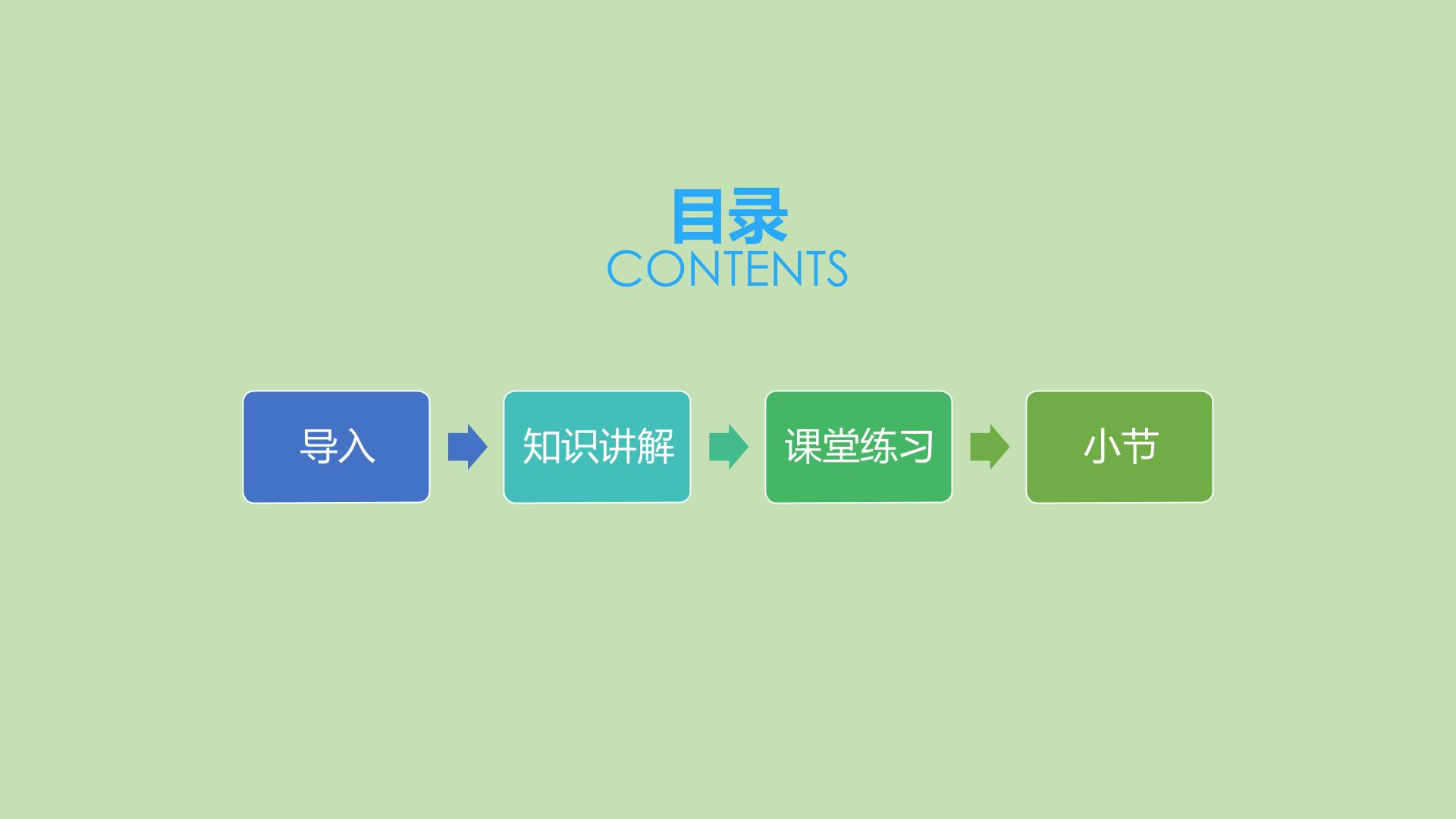 目录
CONTENTS

导入

知识讲解

课堂练习

小节